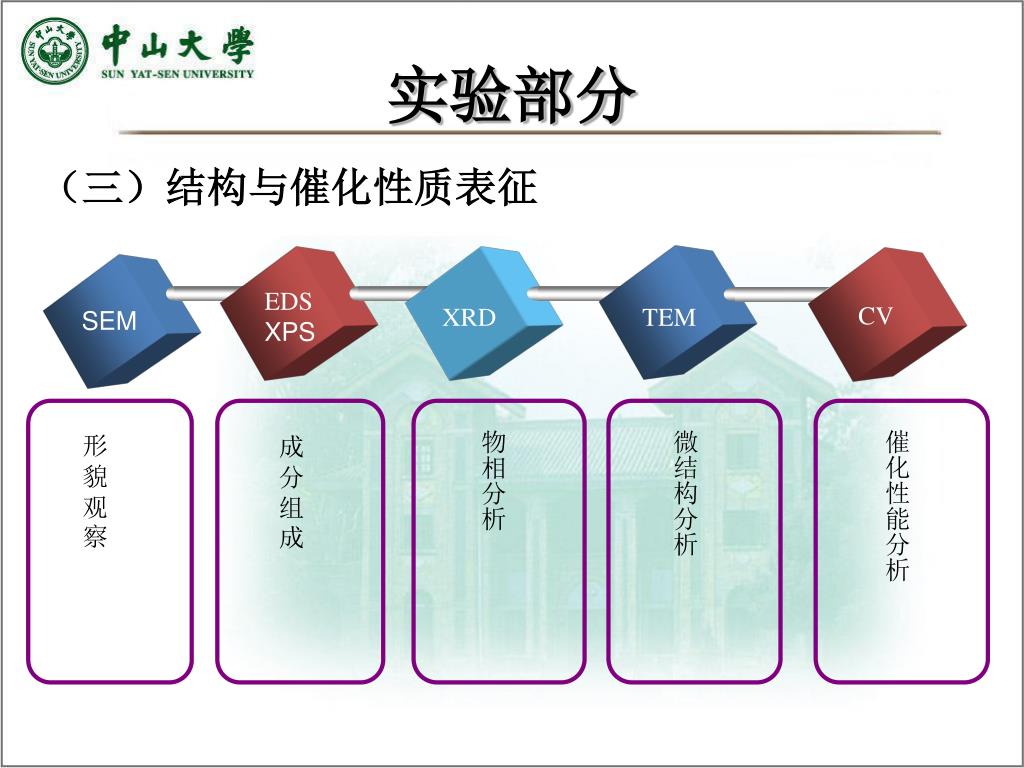 中山大學
SUN YAT-SEN UNIVERSITY

实验部分

（三）结构与催化性质表征

SEM

EDS
XPS

XRD

TEM

CV

形貌观察

成分组成

物相分析

微结构分析

催化性能分析